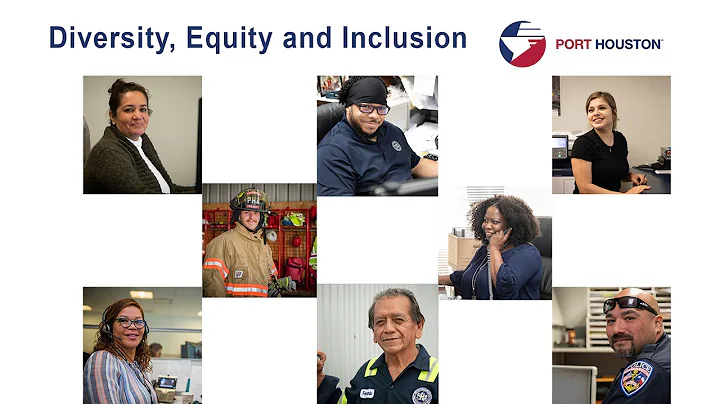 Diversity, Equity and Inclusion

PORT HOUSTON

PHA

POLICE